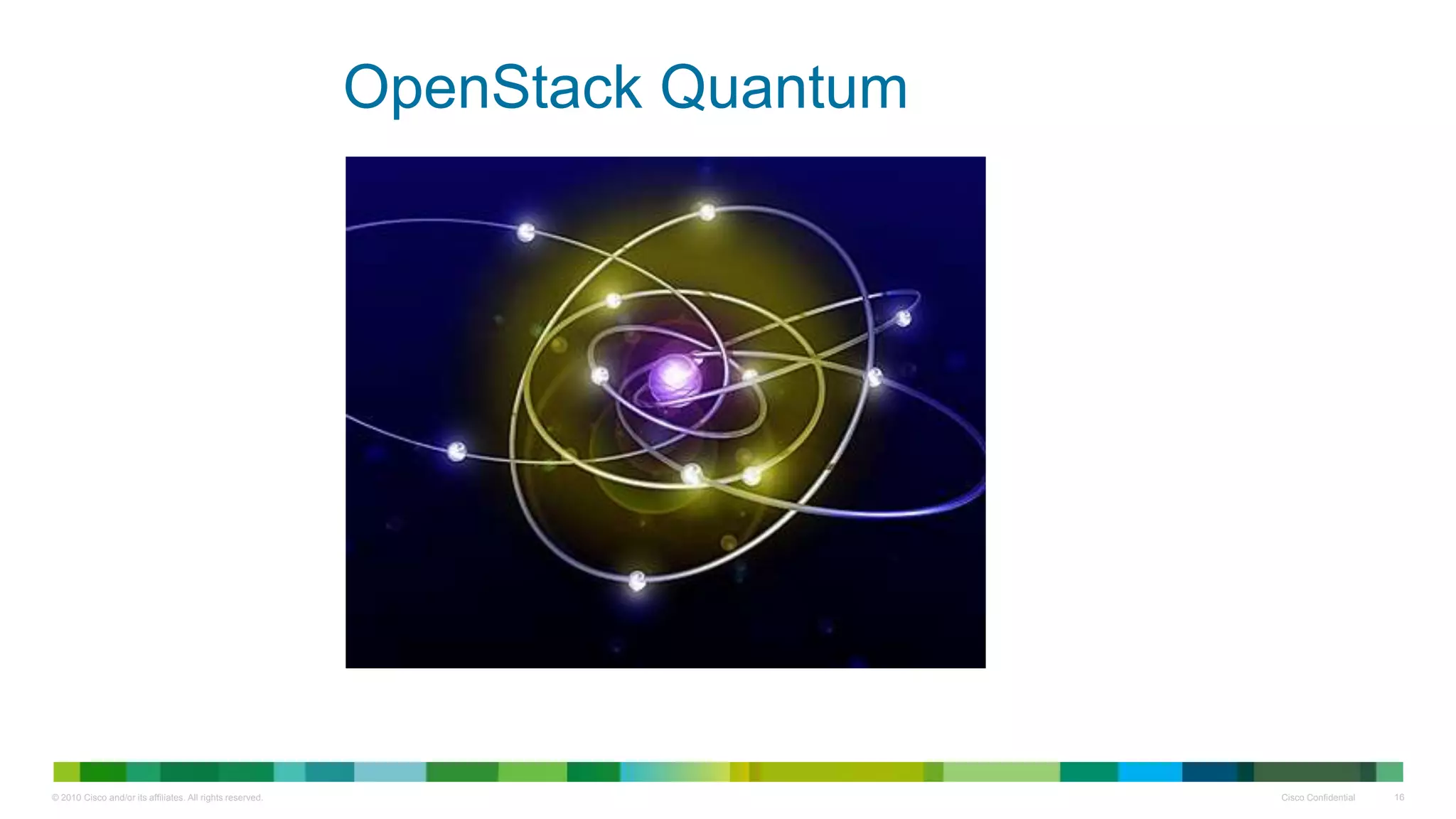 OpenStack Quantum

© 2010 Cisco and/or its affiliates. All rights reserved.

Cisco Confidential

16